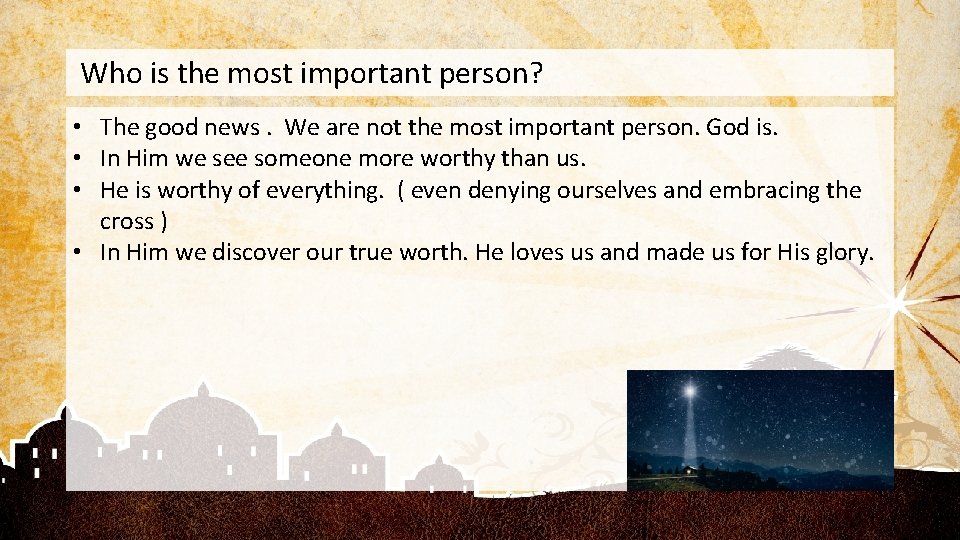 Who is the most important person?

• The good news . We are not the most important person. God is.
• In Him we see someone more worthy than us.
• He is worthy of everything. ( even denying ourselves and embracing the cross )
• In Him we discover our true worth. He loves us and made us for His glory.